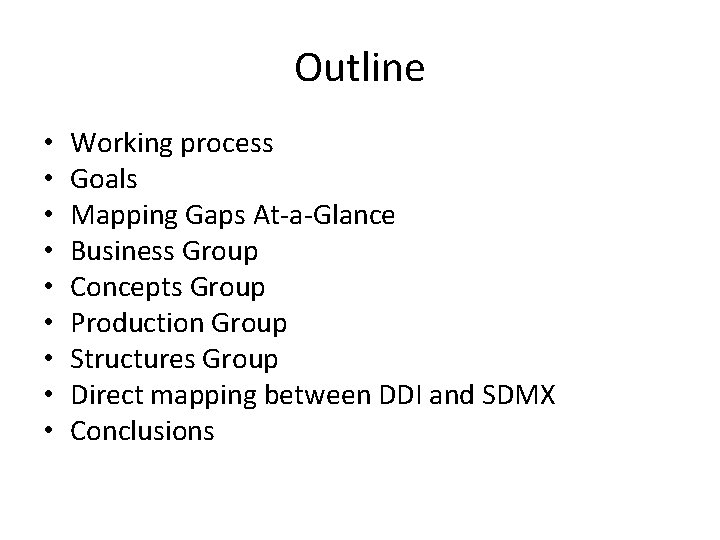 Outline

• Working process
• Goals
• Mapping Gaps At-a-Glance
• Business Group
• Concepts Group
• Production Group
• Structures Group
• Direct mapping between DDI and SDMX
• Conclusions